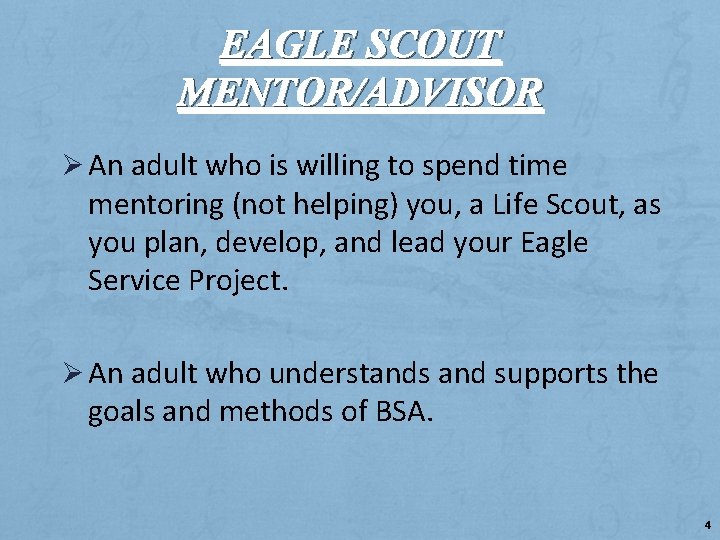 EAGLE SCOUT MENTOR/ADVISOR

➢ An adult who is willing to spend time mentoring (not helping) you, a Life Scout, as you plan, develop, and lead your Eagle Service Project.

➢ An adult who understands and supports the goals and methods of BSA.

4